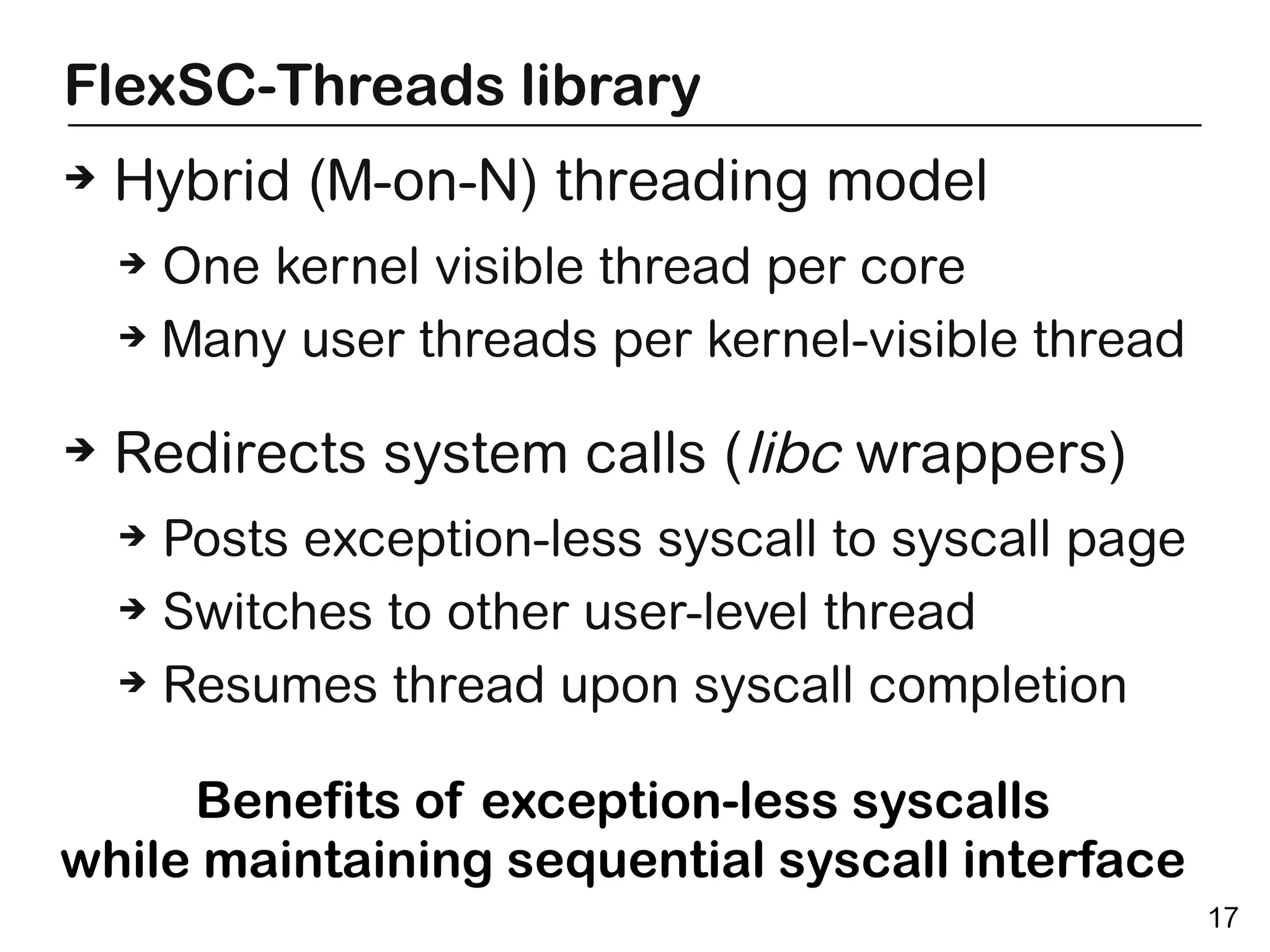 FlexSC-Threads library

➔ Hybrid (M-on-N) threading model

➔ One kernel visible thread per core

➔ Many user threads per kernel-visible thread

➔ Redirects system calls (libc wrappers)

➔ Posts exception-less syscall to syscall page

➔ Switches to other user-level thread

➔ Resumes thread upon syscall completion

Benefits of exception-less syscalls while maintaining sequential syscall interface

17